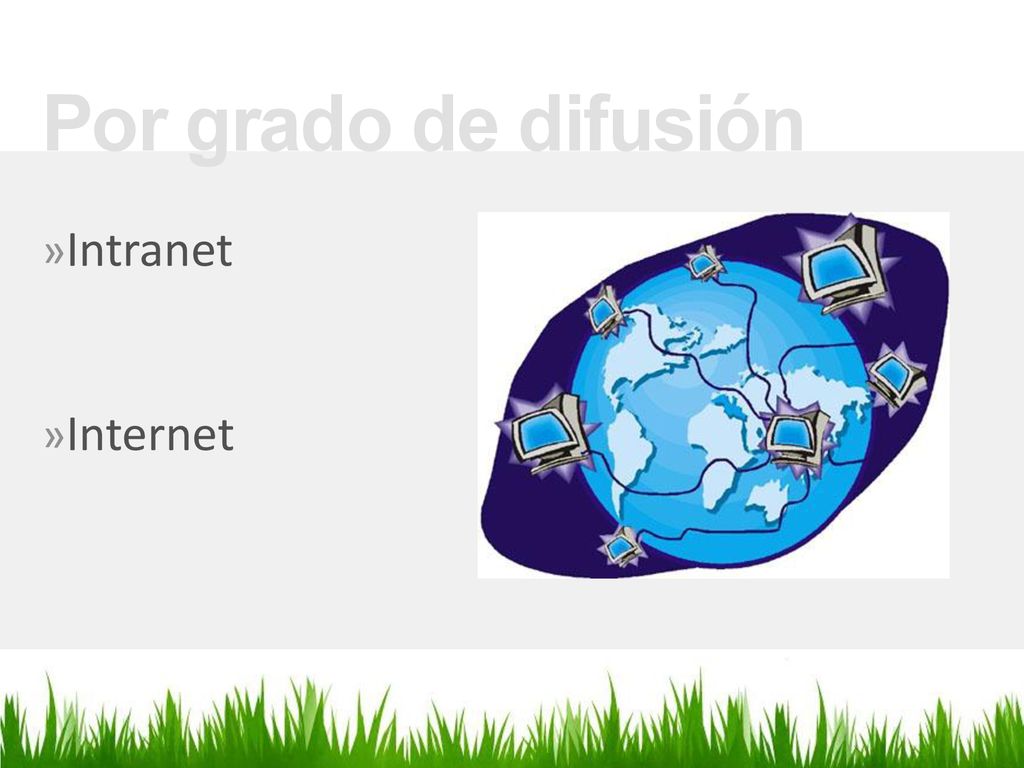 Por grado de difusión

»Intranet

»Internet